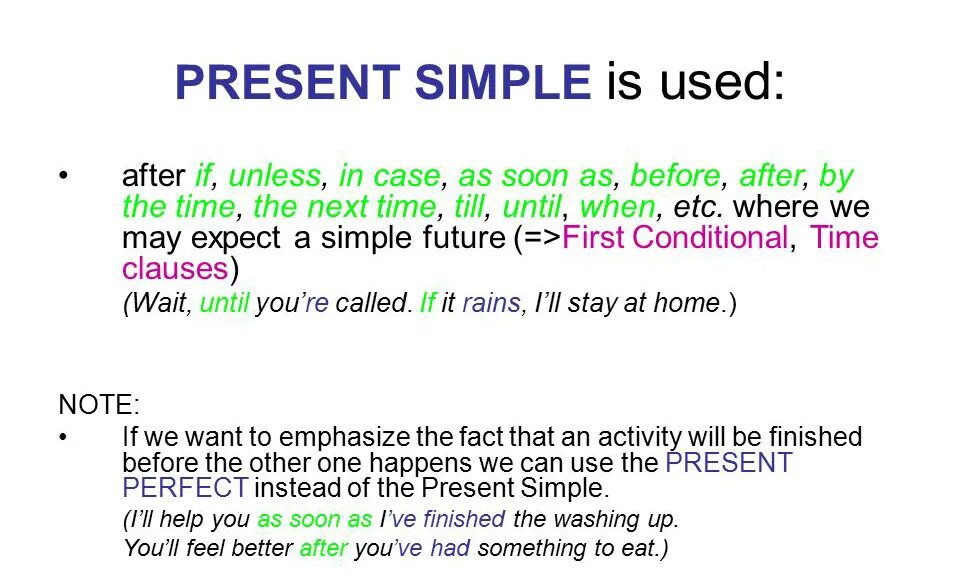 PRESENT SIMPLE is used:

• after if, unless, in case, as soon as, before, after, by the time, the next time, till, until, when, etc. where we may expect a simple future (=>First Conditional, Time clauses)
(Wait, until you're called. If it rains, I'll stay at home.)

NOTE:
• If we want to emphasize the fact that an activity will be finished before the other one happens we can use the PRESENT PERFECT instead of the Present Simple.
(I'll help you as soon as I've finished the washing up.
You'll feel better after you've had something to eat.)